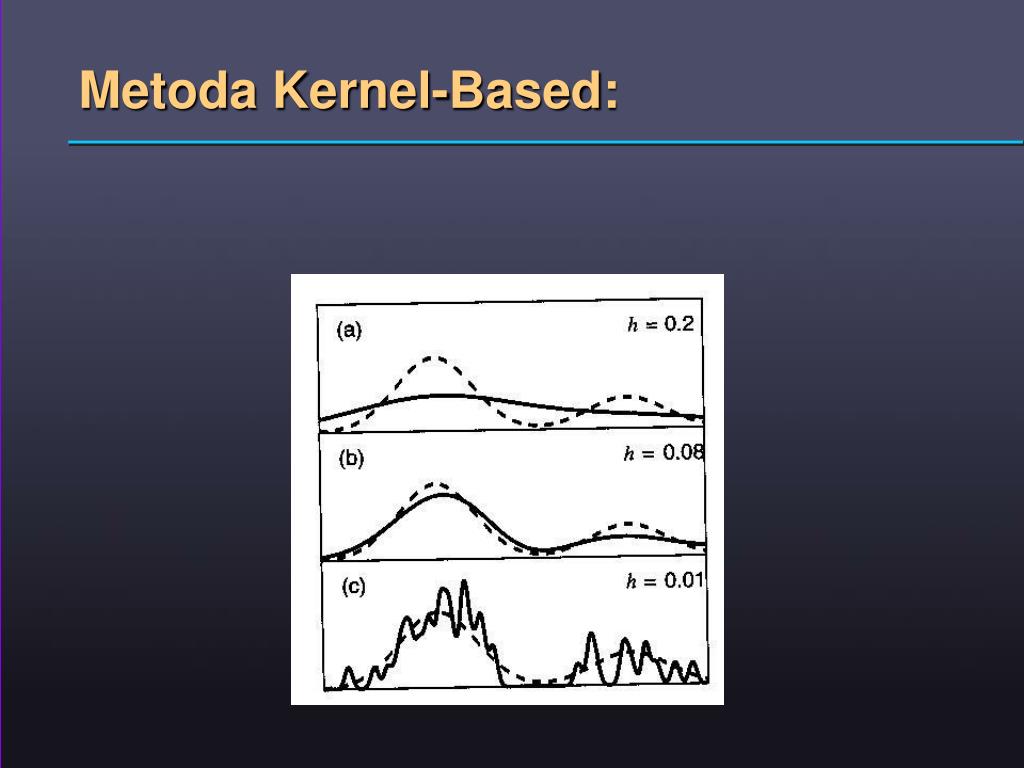 Metoda Kernel-Based:

(a)

$h = 0.2$

(b)

$h = 0.08$

(c)

$h = 0.01$